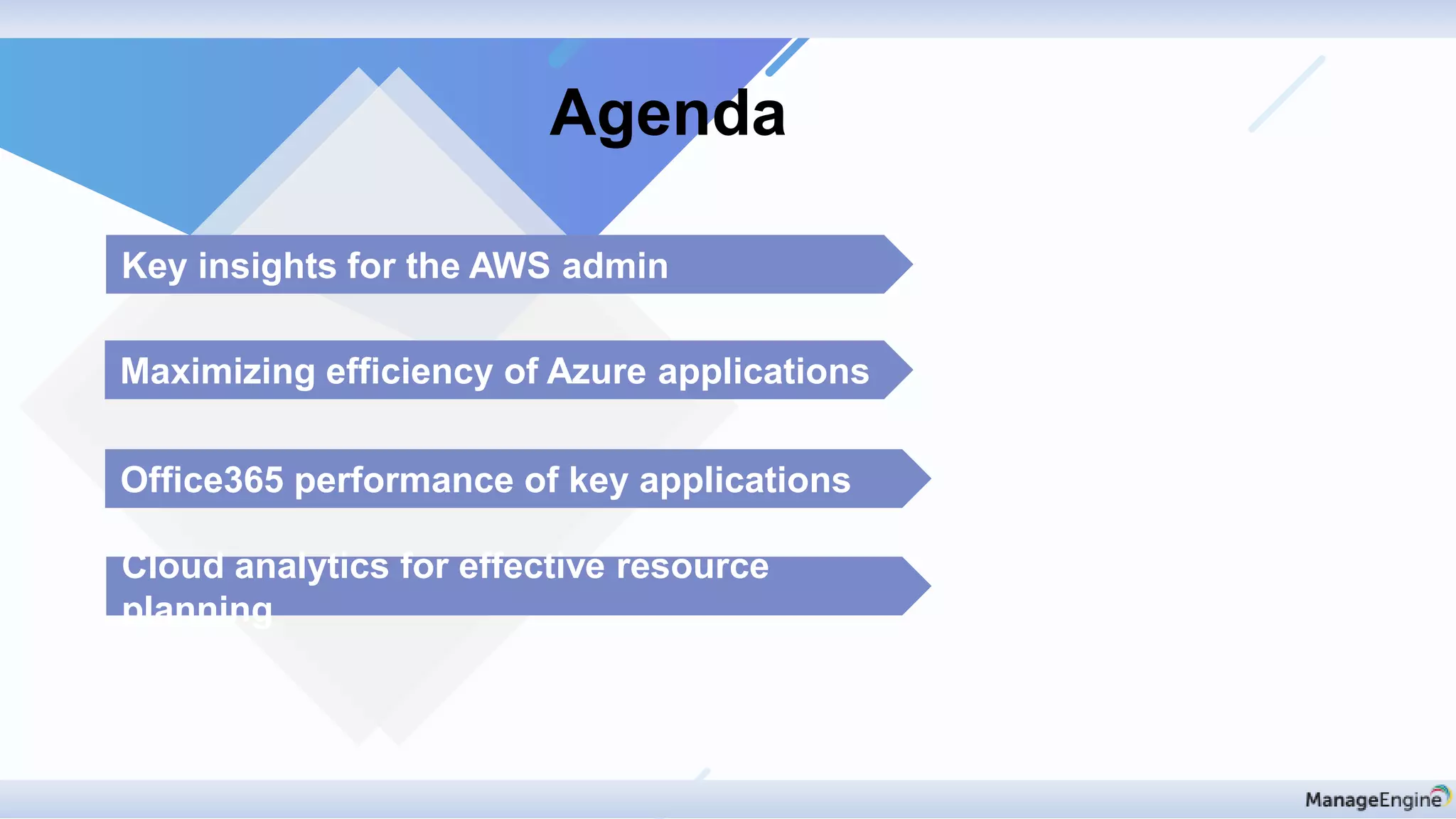 Agenda

Key insights for the AWS admin

Maximizing efficiency of Azure applications

Office365 performance of key applications

Cloud analytics for effective resource planning

ManageEngine